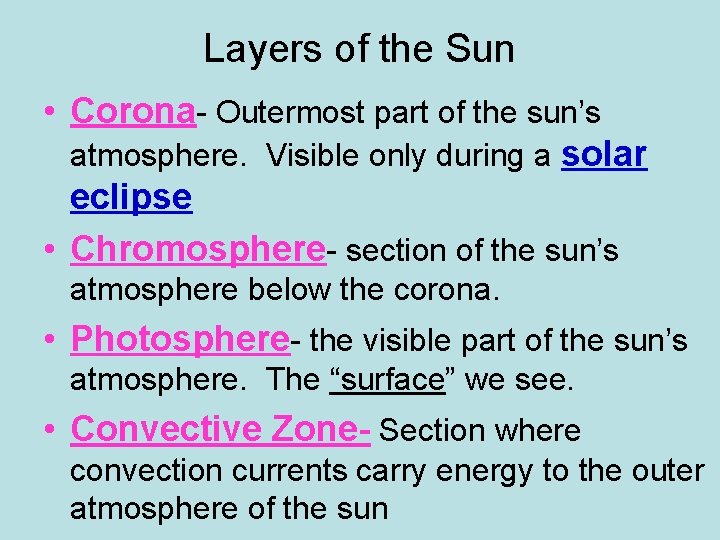 Layers of the Sun

• Corona- Outermost part of the sun's atmosphere. Visible only during a solar eclipse

• Chromosphere- section of the sun's atmosphere below the corona.

• Photosphere- the visible part of the sun's atmosphere. The "surface" we see.

• Convective Zone- Section where convection currents carry energy to the outer atmosphere of the sun